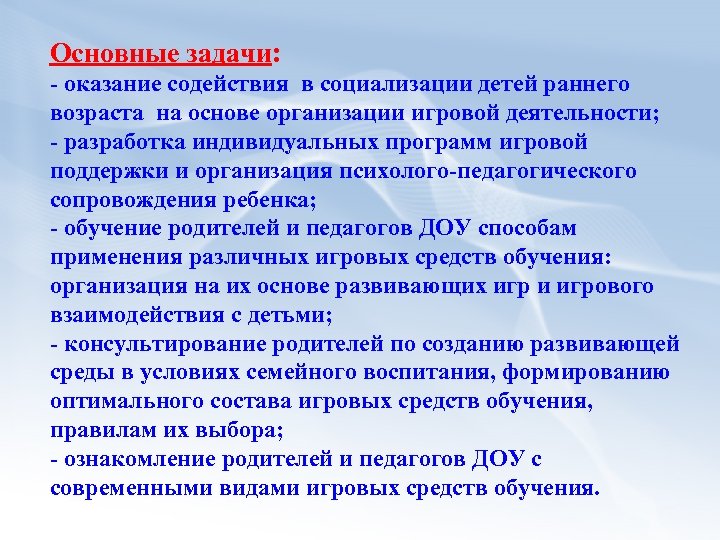 Основные задачи:
- оказание содействия в социализации детей раннего возраста на основе организации игровой деятельности;
- разработка индивидуальных программ игровой поддержки и организация психолого-педагогического сопровождения ребенка;
- обучение родителей и педагогов ДОУ способам применения различных игровых средств обучения: организация на их основе развивающих игр и игрового взаимодействия с детьми;
- консультирование родителей по созданию развивающей среды в условиях семейного воспитания, формированию оптимального состава игровых средств обучения, правилам их выбора;
- ознакомление родителей и педагогов ДОУ с современными видами игровых средств обучения.